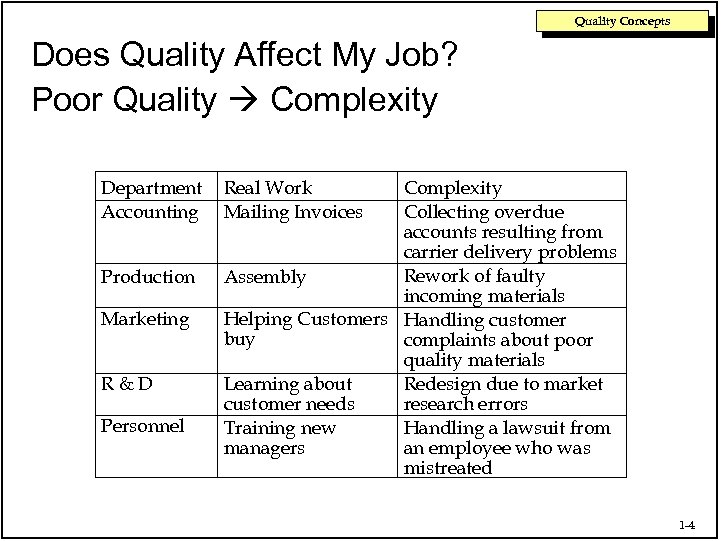 Quality Concepts

Does Quality Affect My Job?
Poor Quality → Complexity

| Department | Real Work | Complexity |
|---|---|---|
| Accounting | Mailing Invoices | Collecting overdue accounts resulting from carrier delivery problems |
| Production | Assembly | Rework of faulty incoming materials |
| Marketing | Helping Customers buy | Handling customer complaints about poor quality materials |
| R & D | Learning about customer needs | Redesign due to market research errors |
| Personnel | Training new managers | Handling a lawsuit from an employee who was mistreated |

1-4